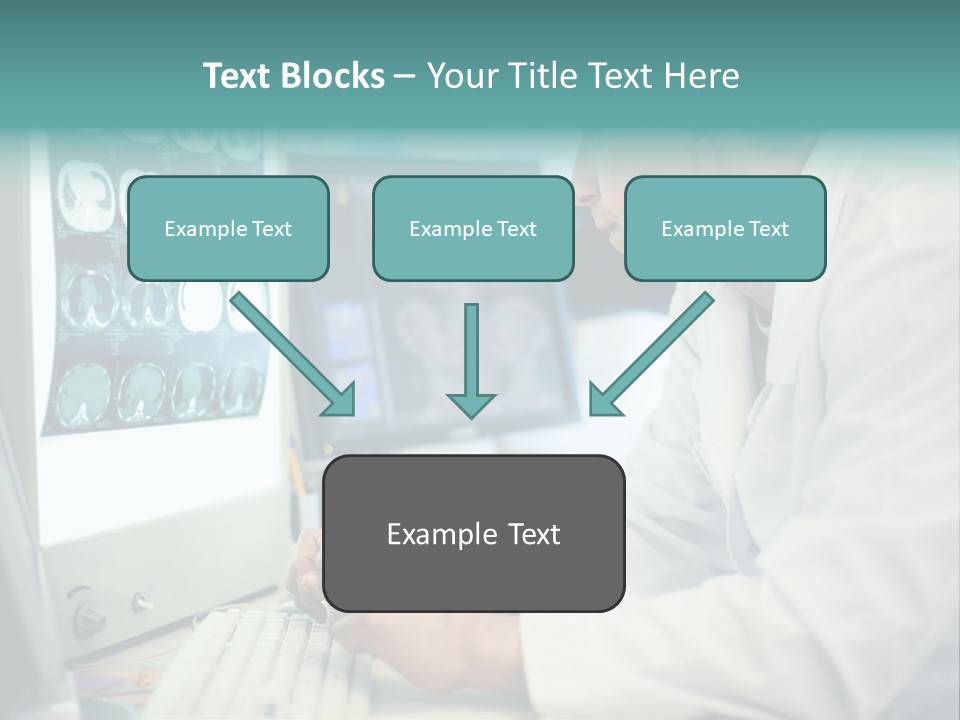 Text Blocks – Your Title Text Here

Example Text

Example Text

Example Text

Example Text